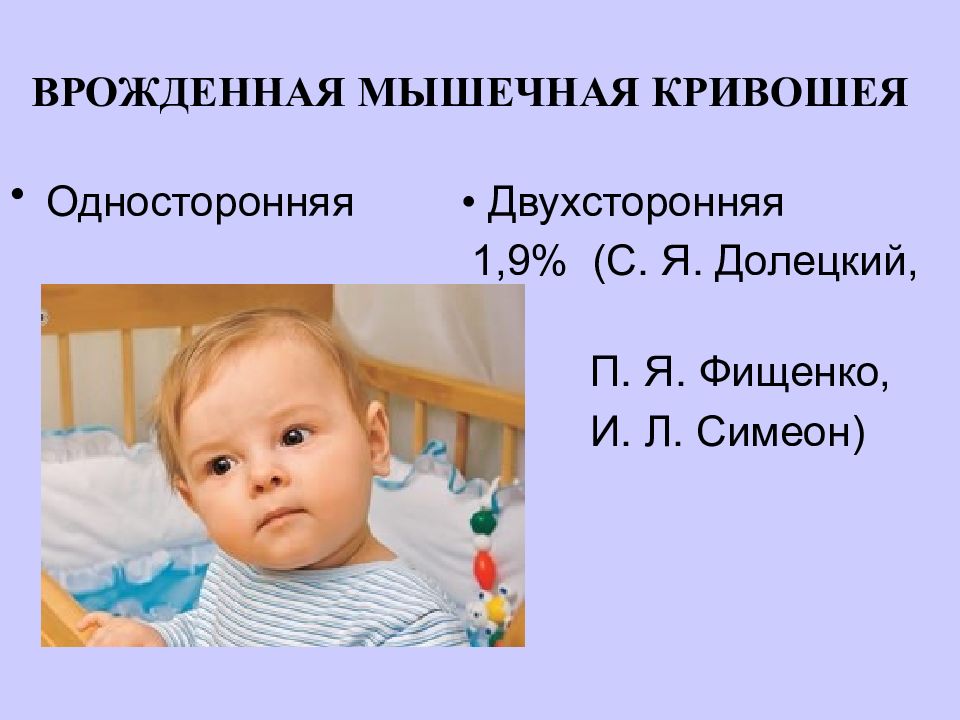 ВРОЖДЕННАЯ МЫШЕЧНАЯ КРИВОШЕЯ

• Односторонняя

• Двухсторонняя 1,9% (С. Я. Долецкий,

П. Я. Фищенко,
И. Л. Симеон)